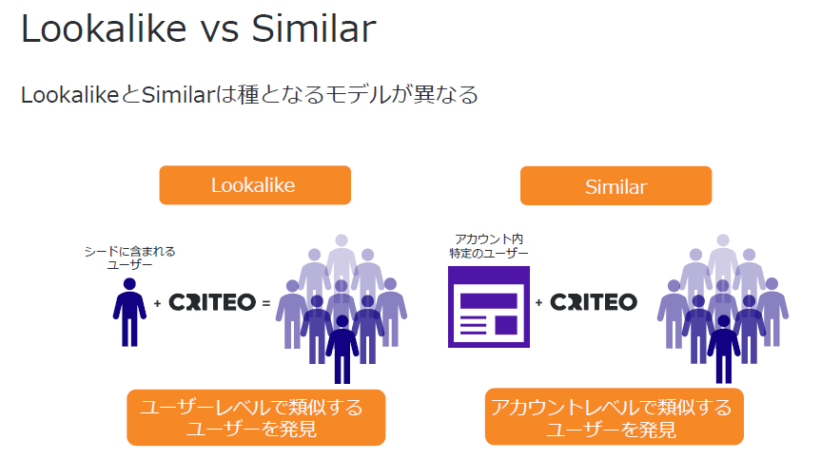 Lookalike vs Similar

LookalikeとSimilarは種となるモデルが異なる

Lookalike

シードに含まれるユーザー

+ CRITEO =

ユーザーレベルで類似するユーザーを発見

Similar

アカウント内特定のユーザー

+ CRITEO

アカウントレベルで類似するユーザーを発見